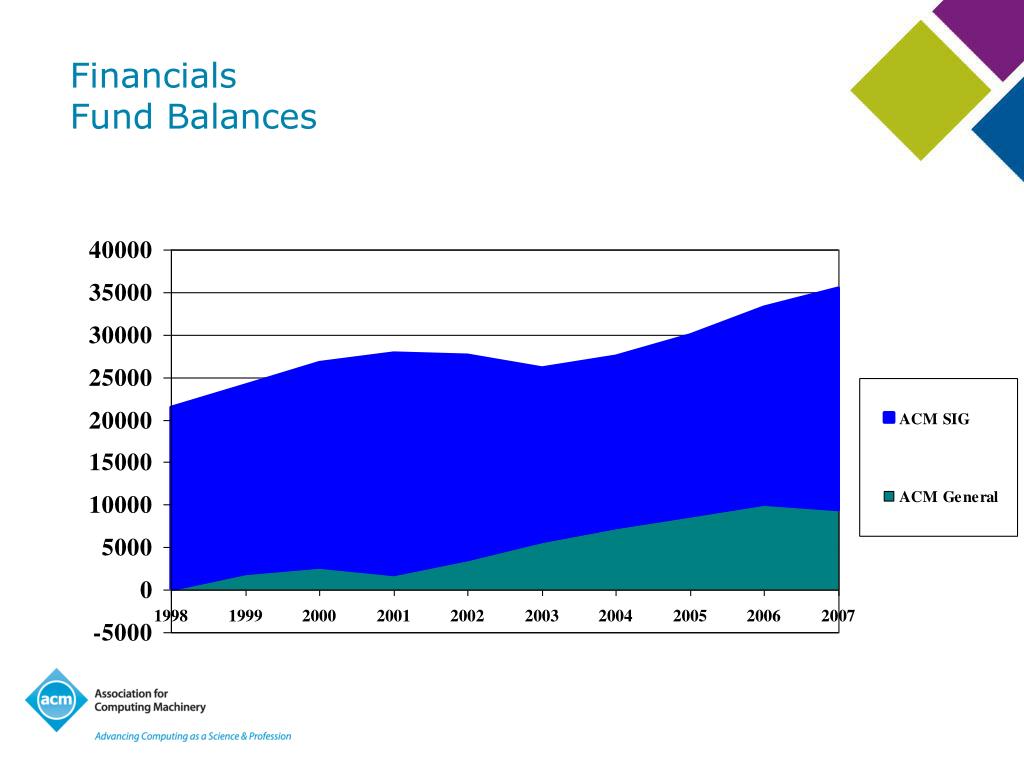 Financials
Fund Balances

40000
35000
30000
25000
20000
15000
10000
5000
0
-5000

1998 1999 2000 2001 2002 2003 2004 2005 2006 2007

ACM SIG
ACM General

acm
Association for
Computing Machinery
Advancing Computing as a Science & Profession